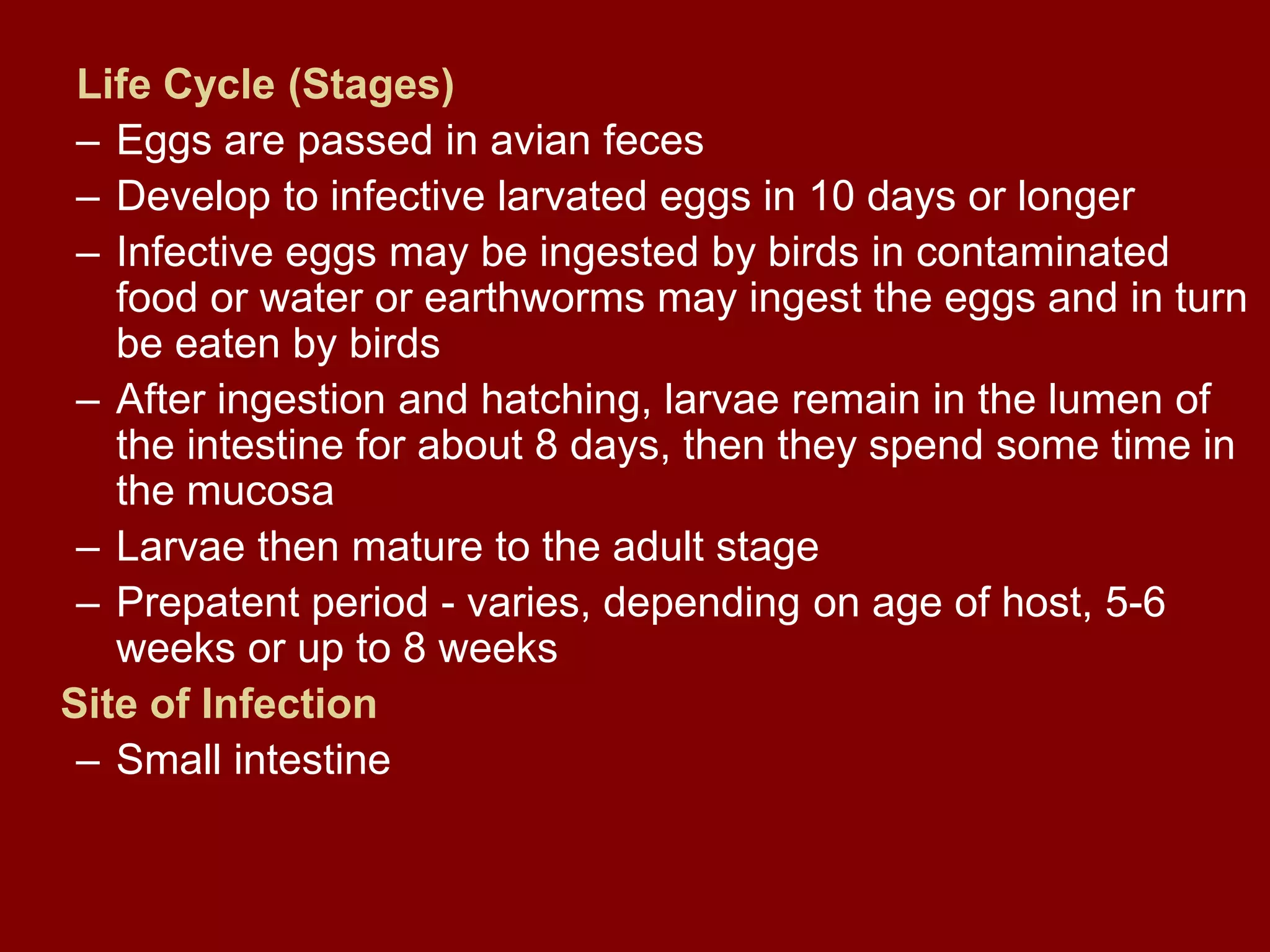 Life Cycle (Stages)

– Eggs are passed in avian feces

– Develop to infective larvated eggs in 10 days or longer

– Infective eggs may be ingested by birds in contaminated food or water or earthworms may ingest the eggs and in turn be eaten by birds

– After ingestion and hatching, larvae remain in the lumen of the intestine for about 8 days, then they spend some time in the mucosa

– Larvae then mature to the adult stage

– Prepatent period - varies, depending on age of host, 5-6 weeks or up to 8 weeks

Site of Infection

– Small intestine